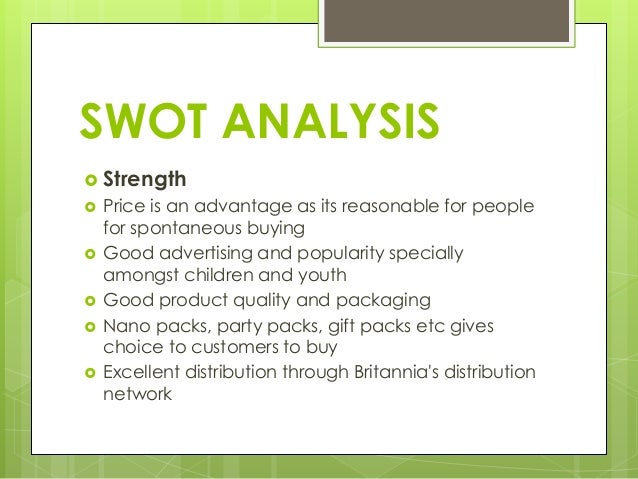 SWOT ANALYSIS

Strength

Price is an advantage as its reasonable for people for spontaneous buying

Good advertising and popularity specially amongst children and youth

Good product quality and packaging

Nano packs, party packs, gift packs etc gives choice to customers to buy

Excellent distribution through Britannia's distribution network